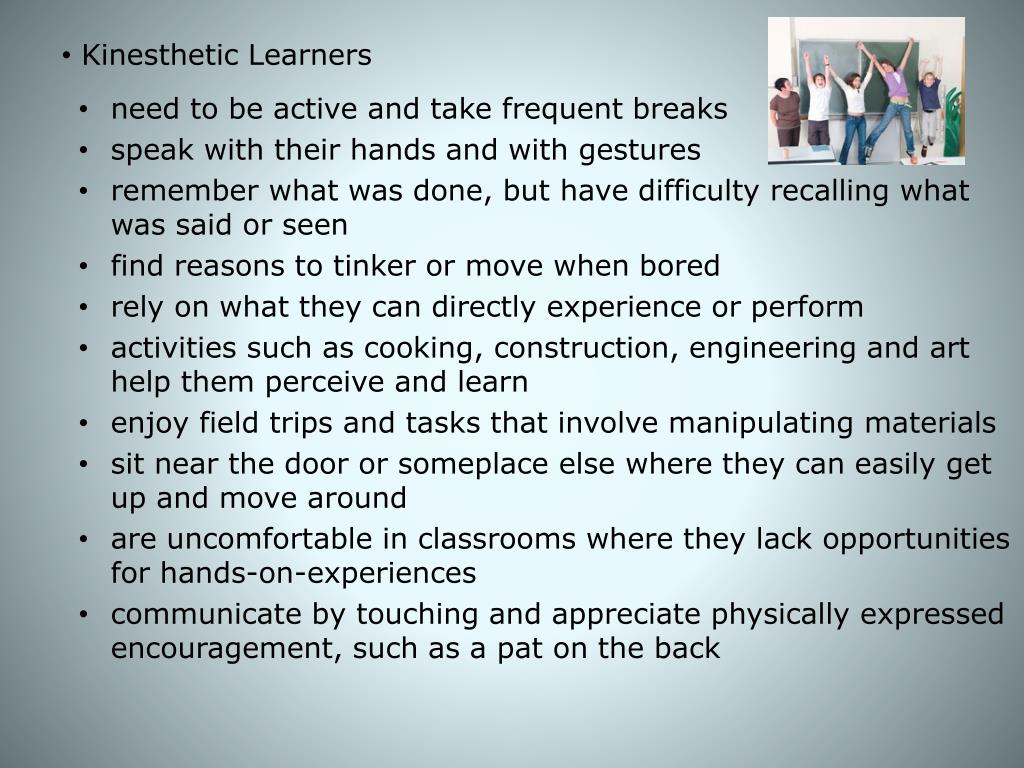 • Kinesthetic Learners

• need to be active and take frequent breaks
• speak with their hands and with gestures
• remember what was done, but have difficulty recalling what was said or seen
• find reasons to tinker or move when bored
• rely on what they can directly experience or perform
• activities such as cooking, construction, engineering and art help them perceive and learn
• enjoy field trips and tasks that involve manipulating materials
• sit near the door or someplace else where they can easily get up and move around
• are uncomfortable in classrooms where they lack opportunities for hands-on-experiences
• communicate by touching and appreciate physically expressed encouragement, such as a pat on the back